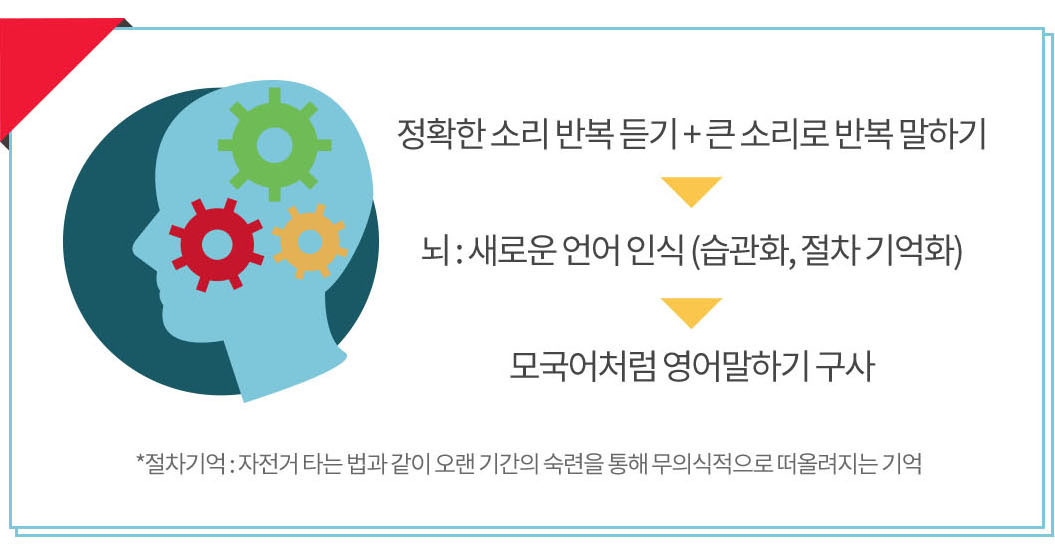 정확한 소리 반복 듣기 + 큰 소리로 반복 말하기

뇌 : 새로운 언어 인식 (습관화, 절차 기억화)

모국어처럼 영어말하기 구사

*절차기억 : 자전거 타는 법과 같이 오랜 기간의 숙련을 통해 무의식적으로 떠올려지는 기억